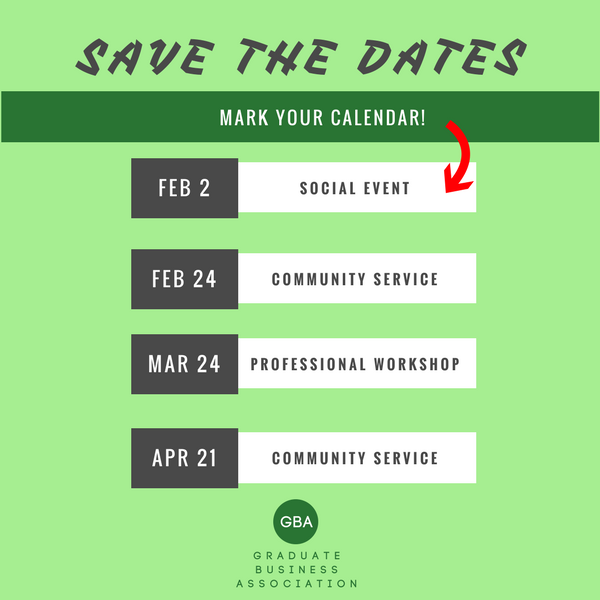 SAVE THE DATES

MARK YOUR CALENDAR!

FEB 2 SOCIAL EVENT

FEB 24 COMMUNITY SERVICE

MAR 24 PROFESSIONAL WORKSHOP

APR 21 COMMUNITY SERVICE

GBA

GRADUATE BUSINESS ASSOCIATION